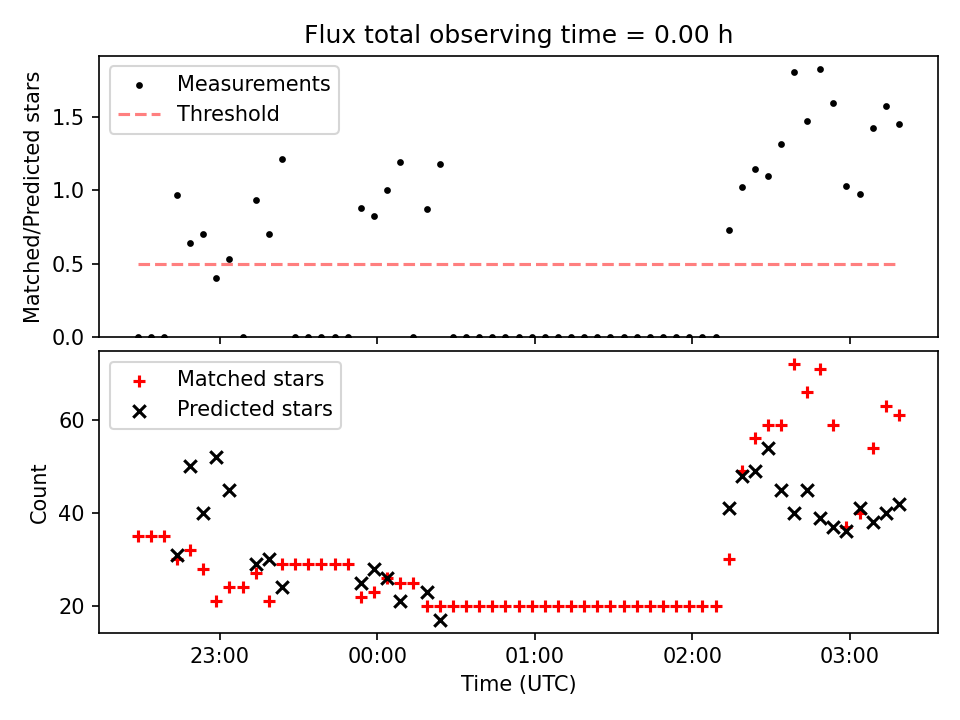 Flux total observing time = 0.00 h

Measurements
Threshold

Matched/Predicted stars

1.5
1.0
0.5
0.0

Matched stars
Predicted stars

Count

60
40
20

23:00
00:00
01:00
02:00
03:00

Time (UTC)